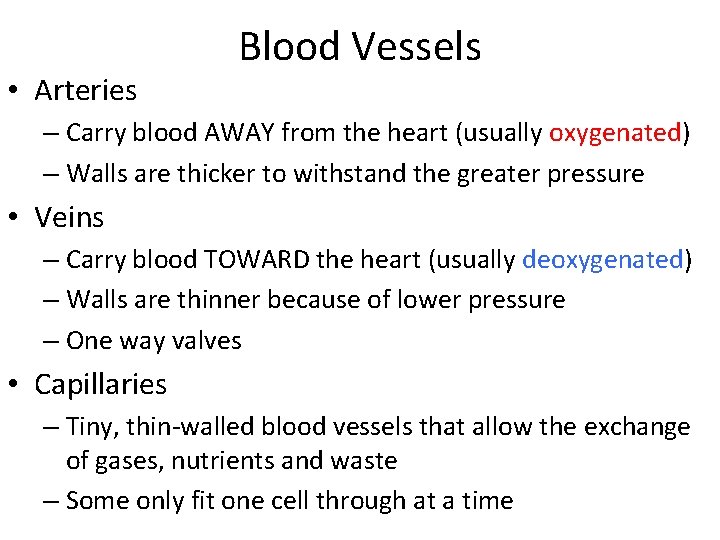 Blood Vessels

• Arteries
– Carry blood AWAY from the heart (usually oxygenated)
– Walls are thicker to withstand the greater pressure

• Veins
– Carry blood TOWARD the heart (usually deoxygenated)
– Walls are thinner because of lower pressure
– One way valves

• Capillaries
– Tiny, thin-walled blood vessels that allow the exchange of gases, nutrients and waste
– Some only fit one cell through at a time